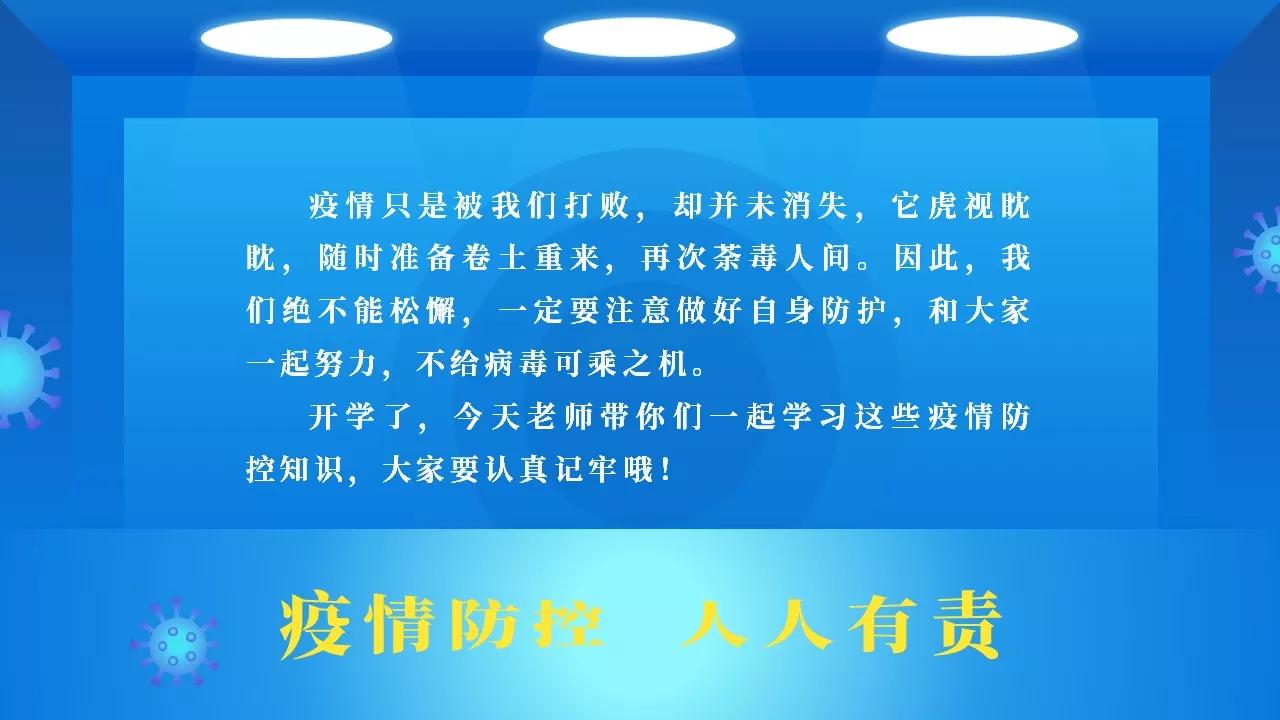 疫情只是被我们打败，却并未消失，它虎视眈眈，随时准备卷土重来，再次荼毒人间。因此，我们绝不能松懈，一定要注意做好自身防护，和大家一起努力，不给病毒可乘之机。

开学了，今天老师带你们一起学习这些疫情防控知识，大家要认真记牢哦！

疫情防控 人人有责